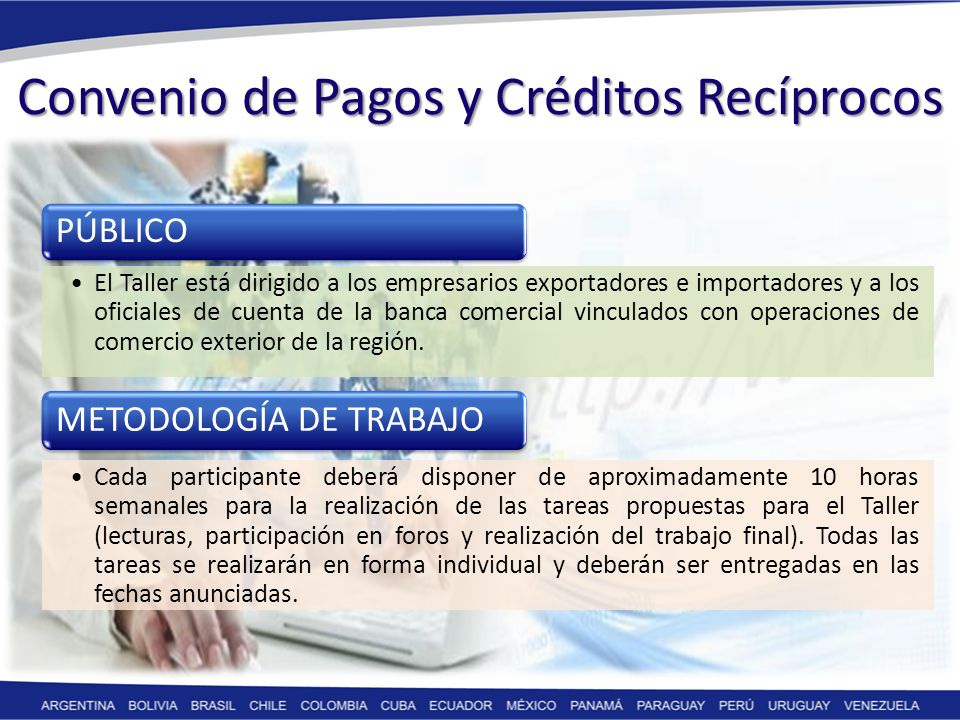 Convenio de Pagos y Créditos Recíprocos

PÚBLICO

• El Taller está dirigido a los empresarios exportadores e importadores y a los oficiales de cuenta de la banca comercial vinculados con operaciones de comercio exterior de la región.

METODOLOGÍA DE TRABAJO

• Cada participante deberá disponer de aproximadamente 10 horas semanales para la realización de las tareas propuestas para el Taller (lecturas, participación en foros y realización del trabajo final). Todas las tareas se realizarán en forma individual y deberán ser entregadas en las fechas anunciadas.

ARGENTINA BOLIVIA BRASIL CHILE COLOMBIA CUBA ECUADOR MÉXICO PANAMÁ PARAGUAY PERÚ URUGUAY VENEZUELA